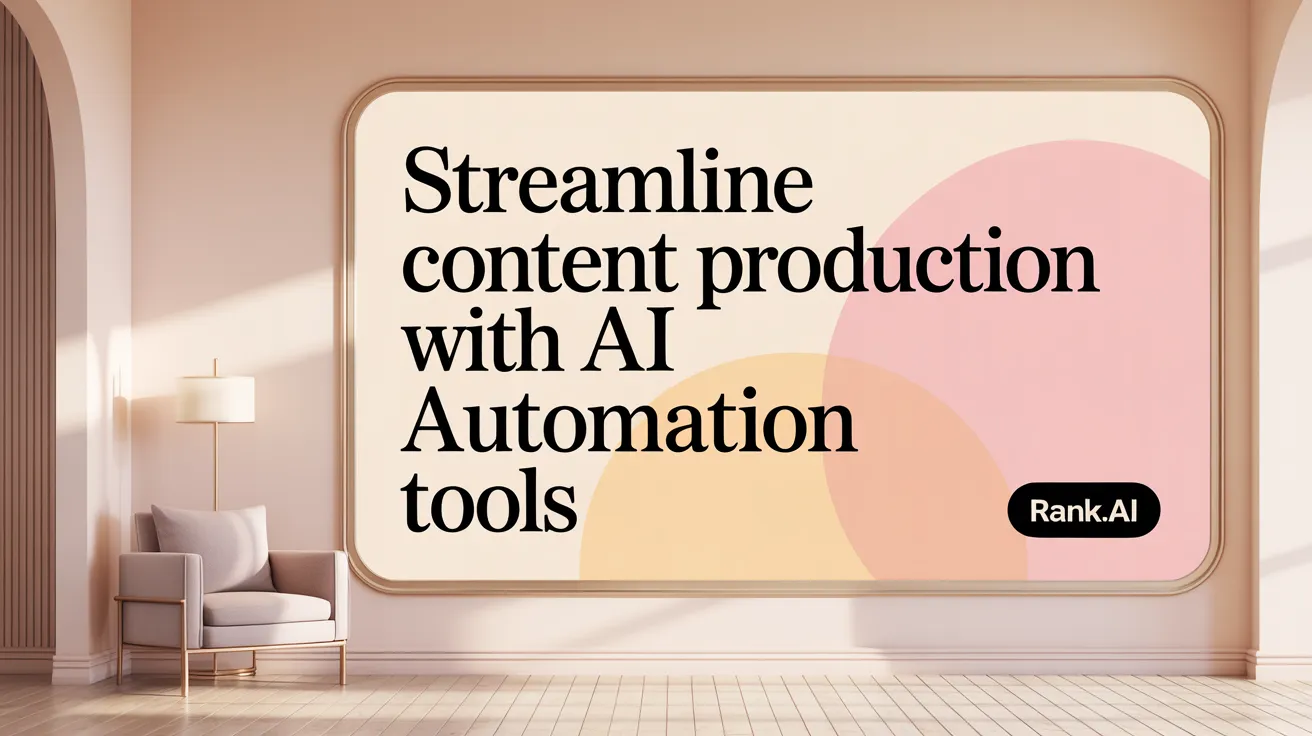 Streamline content production with AI Automation tools

Rank.AI